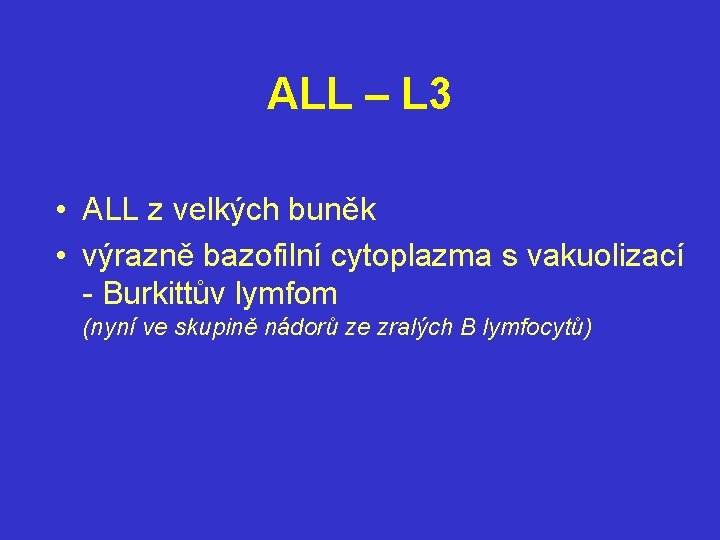 ALL – L3

• ALL z velkých buněk
• výrazně bazofilní cytoplazma s vakuolizací - Burkittův lymfom
(nyní ve skupině nádorů ze zralých B lymfocytů)